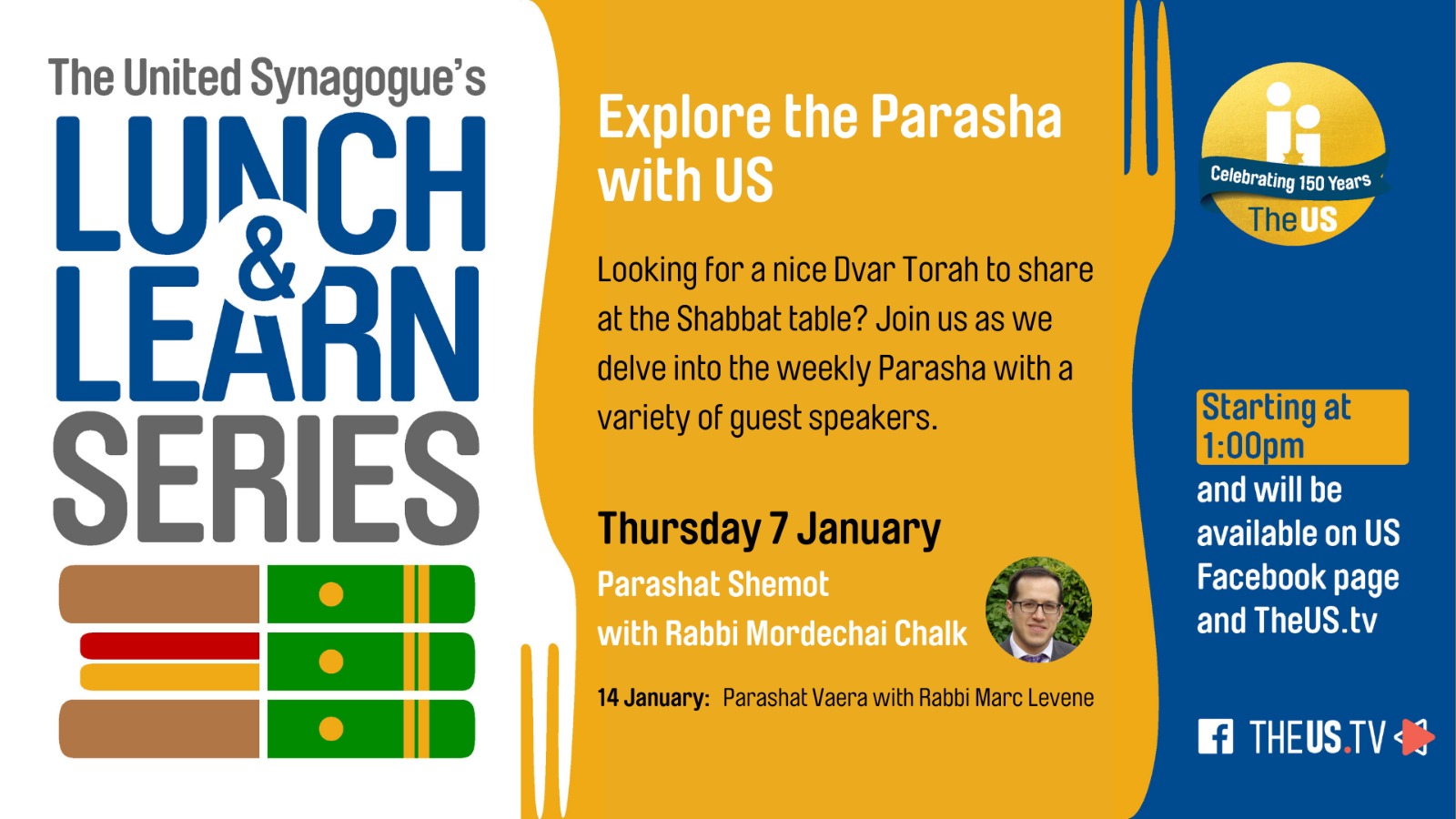 The United Synagogue's
LUNCH & LEARN SERIES

Explore the Parasha with US

Looking for a nice Dvar Torah to share at the Shabbat table? Join us as we delve into the weekly Parasha with a variety of guest speakers.

Thursday 7 January
Parashat Shemot
with Rabbi Mordechai Chalk

14 January: Parashat Vaera with Rabbi Marc Levene

Celebrating 150 Years
The US

Starting at 1:00pm
and will be available on US Facebook page and TheUS.tv

THEUS.TV